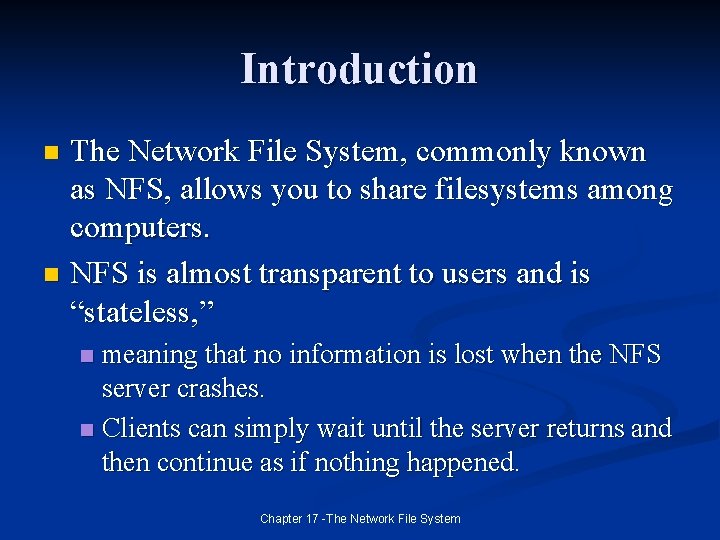 Introduction

The Network File System, commonly known as NFS, allows you to share filesystems among computers.

NFS is almost transparent to users and is “stateless,”

meaning that no information is lost when the NFS server crashes.

Clients can simply wait until the server returns and then continue as if nothing happened.

Chapter 17 -The Network File System